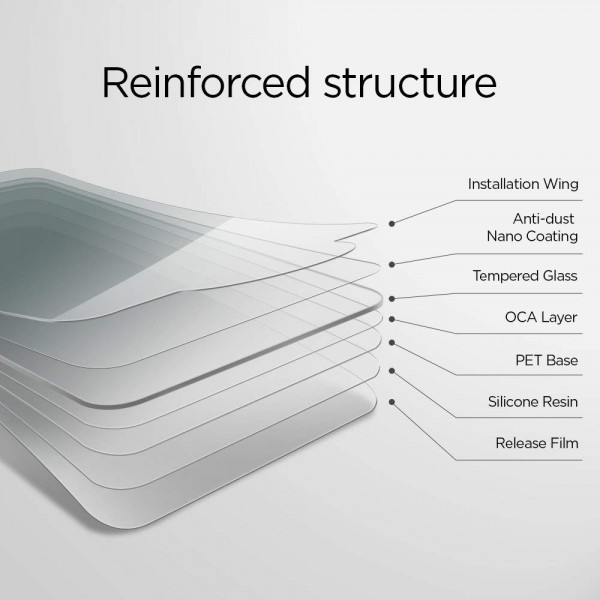 Reinforced structure

Installation Wing

Anti-dust
Nano Coating

Tempered Glass

OCA Layer

PET Base

Silicone Resin

Release Film